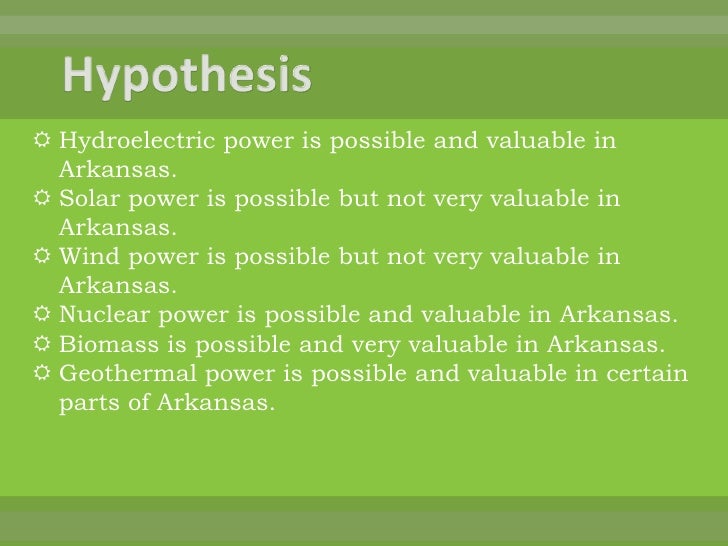 Hypothesis

Hydroelectric power is possible and valuable in Arkansas.
Solar power is possible but not very valuable in Arkansas.
Wind power is possible but not very valuable in Arkansas.
Nuclear power is possible and valuable in Arkansas.
Biomass is possible and very valuable in Arkansas.
Geothermal power is possible and valuable in certain parts of Arkansas.